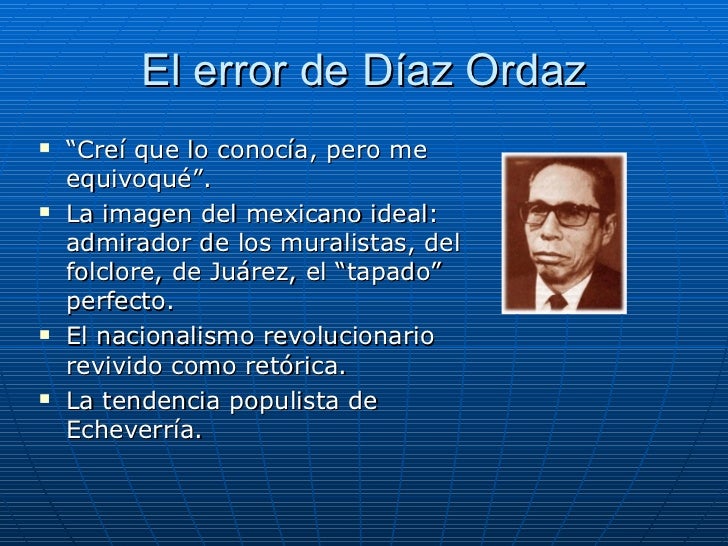 El error de Díaz Ordaz

▪ “Creí que lo conocía, pero me equivoqué”.
▪ La imagen del mexicano ideal: admirador de los muralistas, del folclore, de Juárez, el “tapado” perfecto.
▪ El nacionalismo revolucionario revivido como retórica.
▪ La tendencia populista de Echeverría.